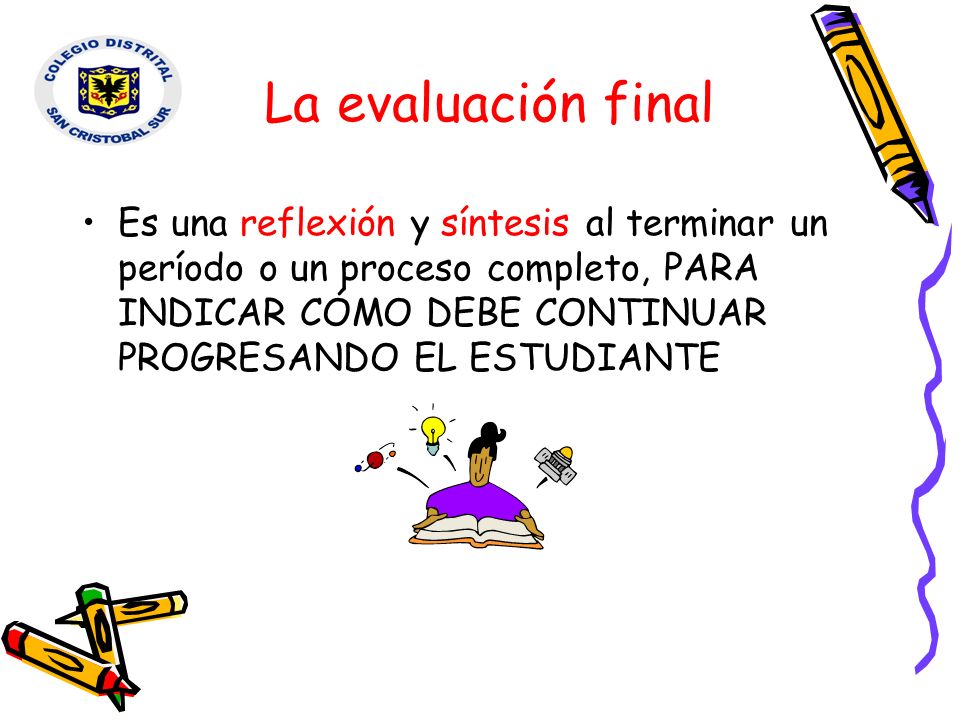 COLEGIO DISTRITAL
SAN CRISTOBAL SUR

La evaluación final

• Es una reflexión y síntesis al terminar un período o un proceso completo, PARA INDICAR CÓMO DEBE CONTINUAR PROGRESANDO EL ESTUDIANTE